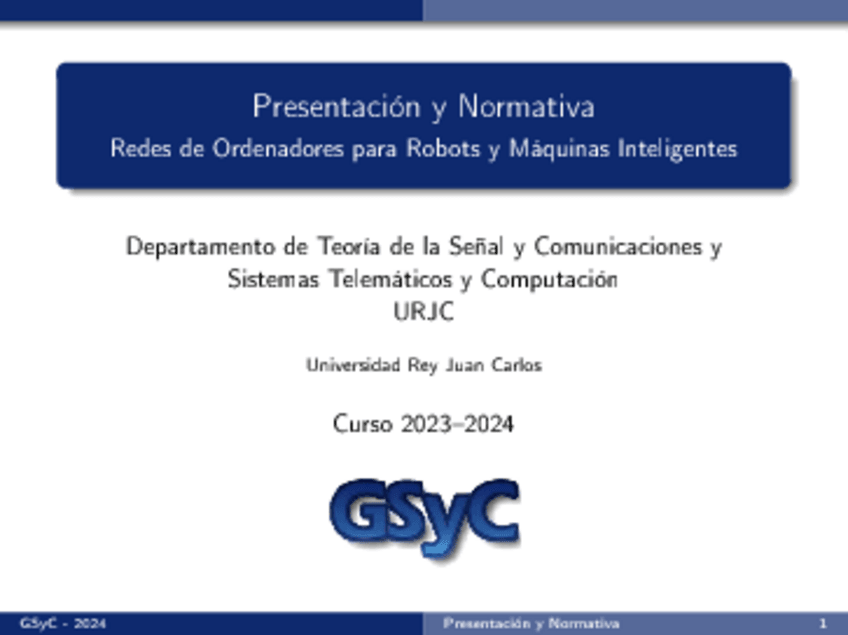 Presentación y Normativa
Redes de Ordenadores para Robots y Máquinas Inteligentes

Departamento de Teoría de la Señal y Comunicaciones y Sistemas Telemáticos y Computación
URJC

Universidad Rey Juan Carlos

Curso 2023–2024

GSyC

GSyC - 2024 Presentación y Normativa 1